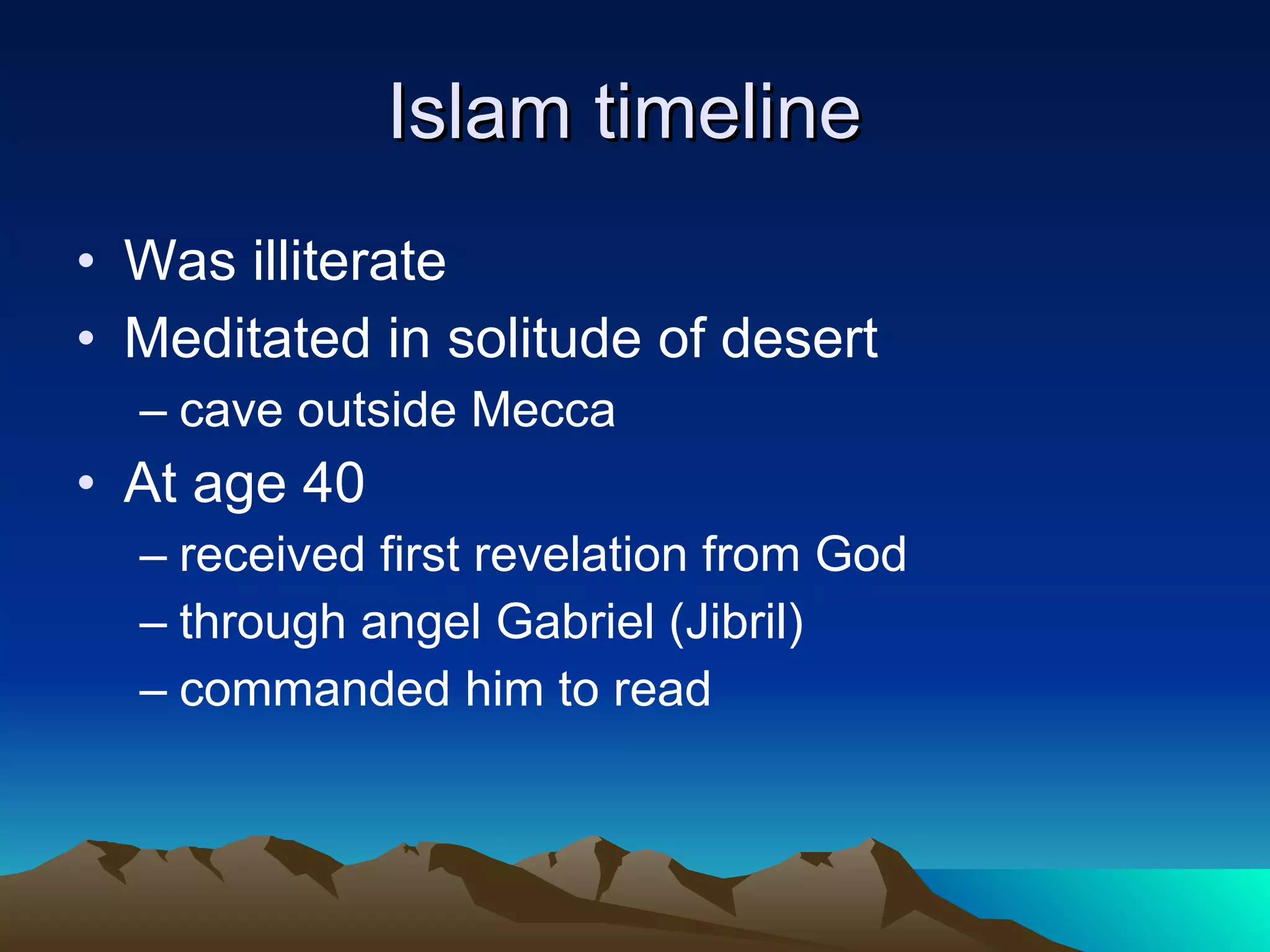 Islam timeline

• Was illiterate
• Meditated in solitude of desert
– cave outside Mecca
• At age 40
– received first revelation from God
– through angel Gabriel (Jibril)
– commanded him to read